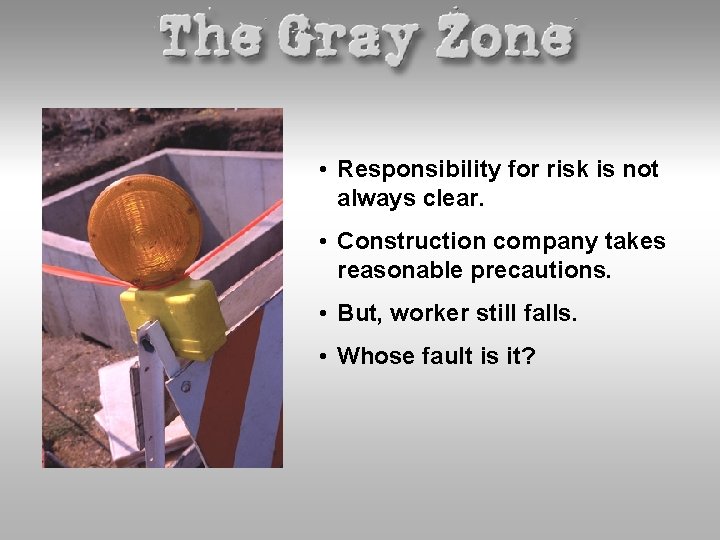 The Gray Zone

• Responsibility for risk is not always clear.

• Construction company takes reasonable precautions.

• But, worker still falls.

• Whose fault is it?